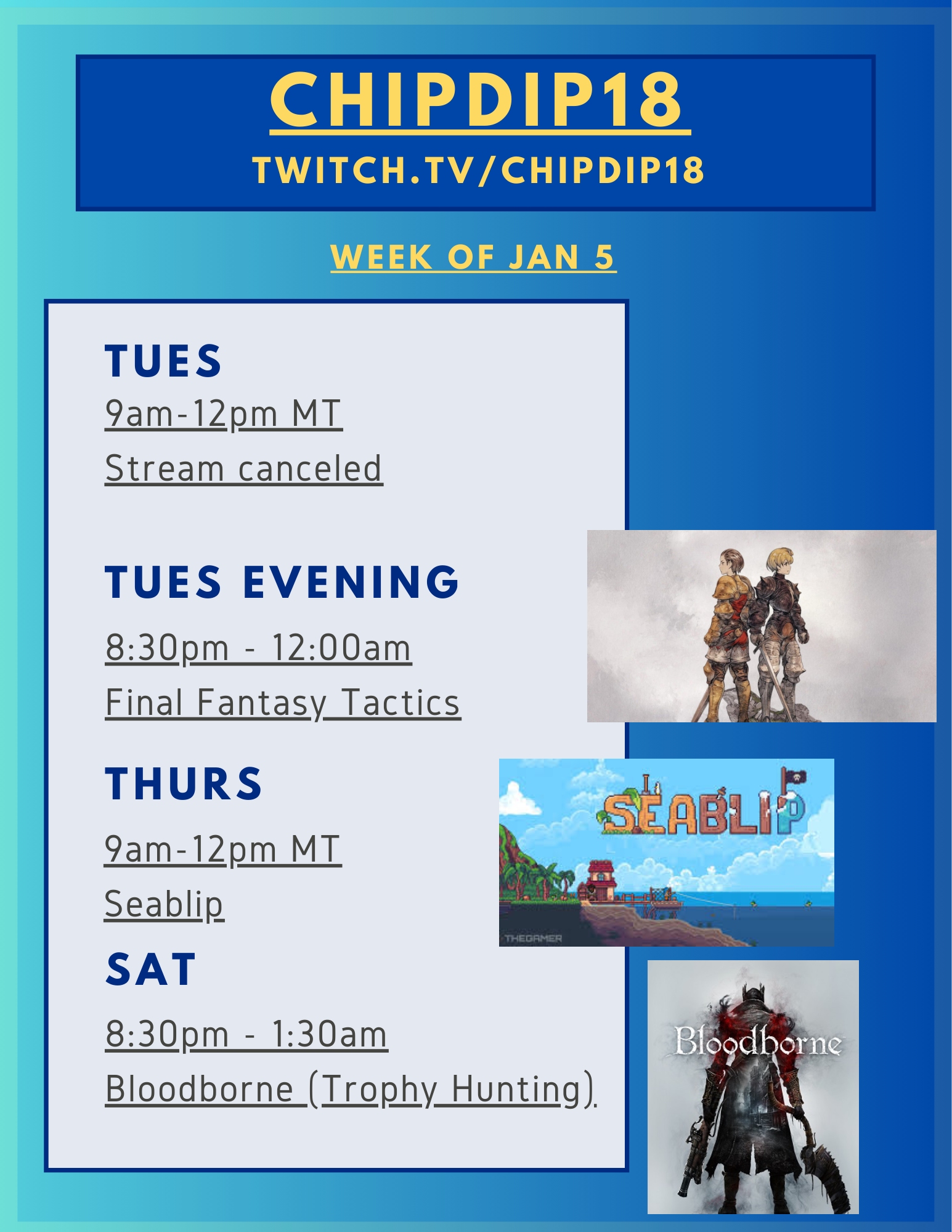 CHIPDIP18
TWITCH.TV/CHIPDIP18

WEEK OF JAN 5

TUES
9am-12pm MT
Stream canceled

TUES EVENING
8:30pm - 12:00am
Final Fantasy Tactics

THURS
9am-12pm MT
Seablip

SEABLIP
THEGAMER

SAT
8:30pm - 1:30am
Bloodborne (Trophy Hunting)

Bloodborne